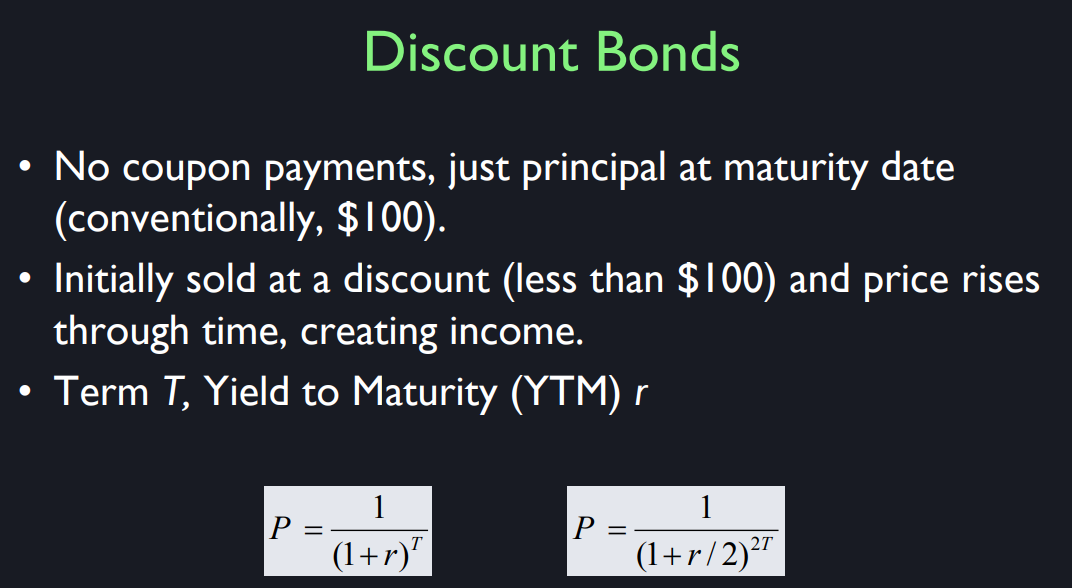 Discount Bonds

• No coupon payments, just principal at maturity date (conventionally, \$100).

• Initially sold at a discount (less than \$100) and price rises through time, creating income.

• Term $T$, Yield to Maturity (YTM) $r$

$P = \frac{1}{(1+r)^T}$

$P = \frac{1}{(1+r/2)^{2T}}$